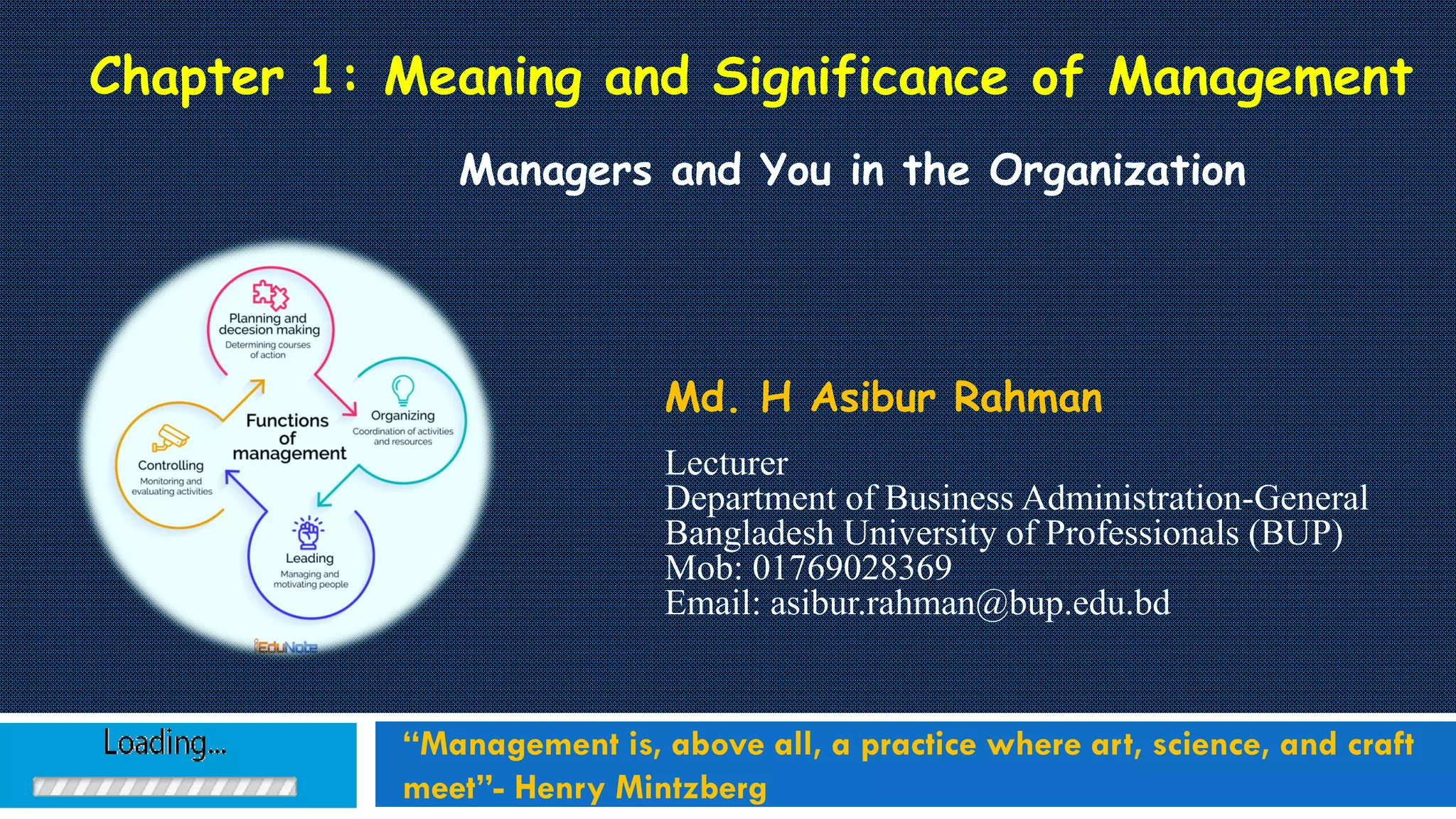 Chapter 1: Meaning and Significance of Management

Managers and You in the Organization

Planning and decesion making
Determining courses of action

Organizing
Coordination of activities and resources

Functions of management

Controlling
Monitoring and evaluating activities

Leading
Managing and motivating people

iEduNote

Md. H Asibur Rahman

Lecturer
Department of Business Administration-General
Bangladesh University of Professionals (BUP)
Mob: 01769028369
Email: asibur.rahman@bup.edu.bd

Loading...

“Management is, above all, a practice where art, science, and craft meet”- Henry Mintzberg